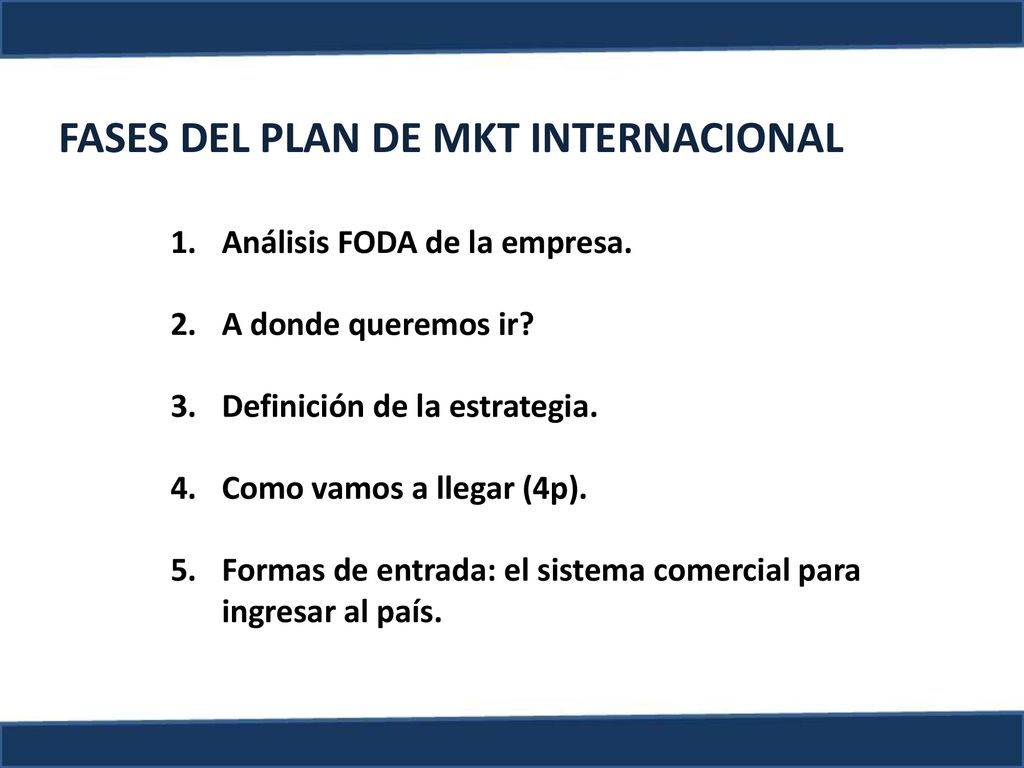 FASES DEL PLAN DE MKT INTERNACIONAL

1. Análisis FODA de la empresa.

2. A donde queremos ir?

3. Definición de la estrategia.

4. Como vamos a llegar (4p).

5. Formas de entrada: el sistema comercial para ingresar al país.